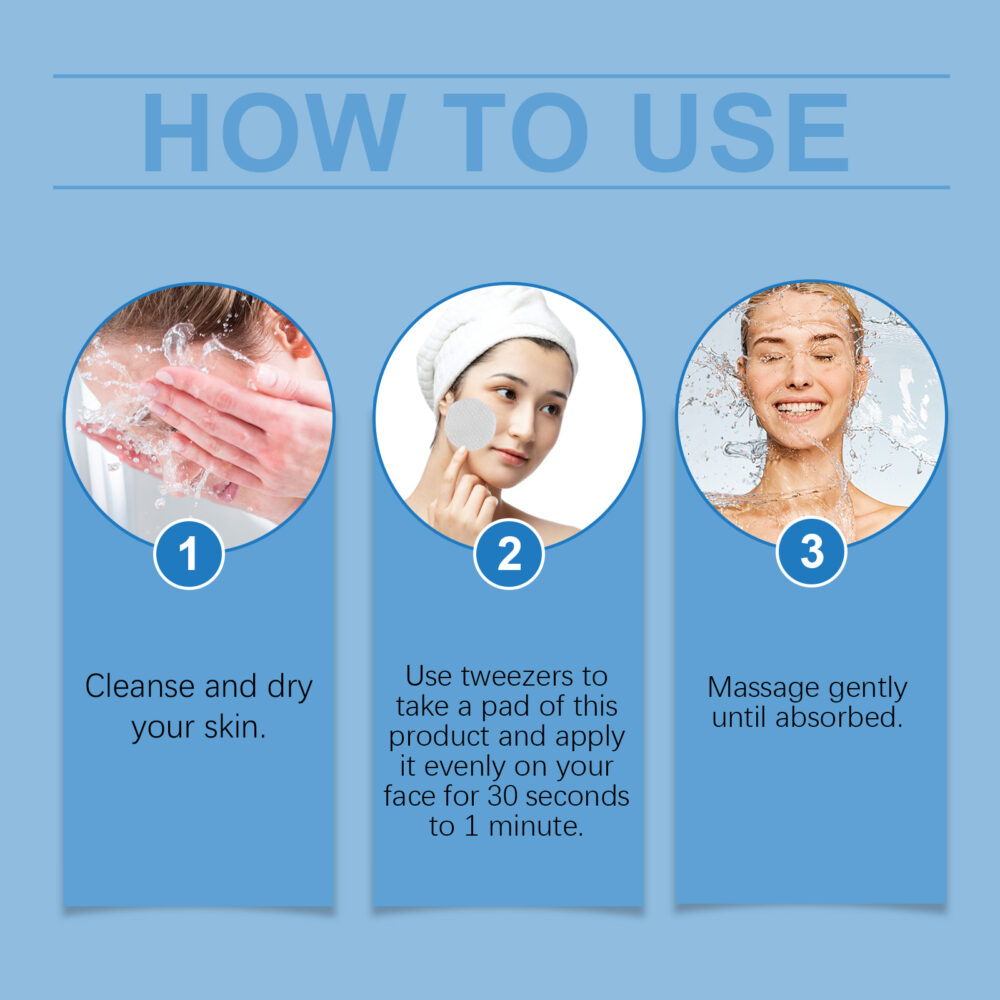 HOW TO USE

1

Cleanse and dry your skin.

2

Use tweezers to take a pad of this product and apply it evenly on your face for 30 seconds to 1 minute.

3

Massage gently until absorbed.